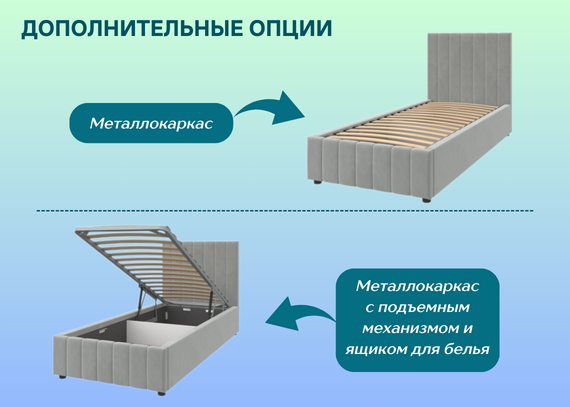 ДОПОЛНИТЕЛЬНЫЕ ОПЦИИ

Металлокаркас

Металлокаркас с подъемным механизмом и ящиком для белья